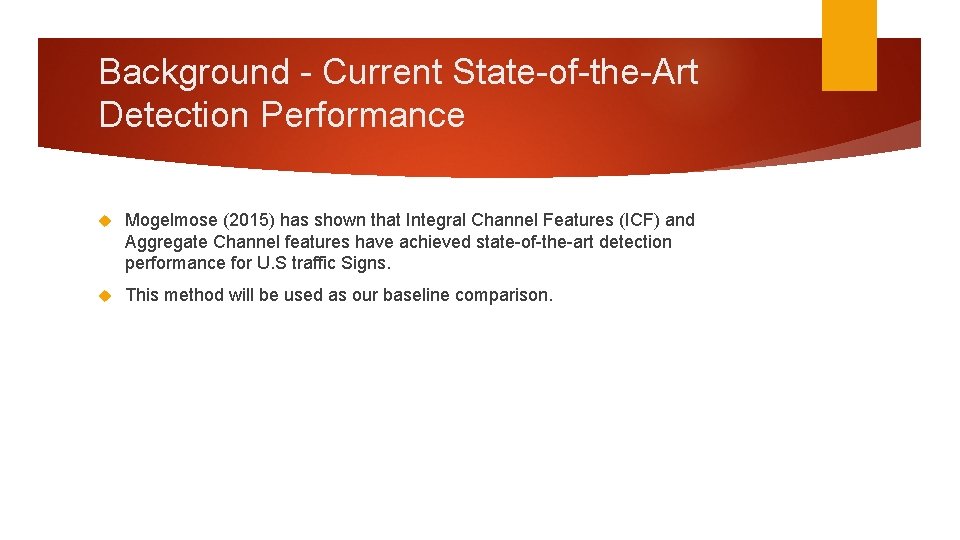 Background - Current State-of-the-Art Detection Performance

Mogelmose (2015) has shown that Integral Channel Features (ICF) and Aggregate Channel features have achieved state-of-the-art detection performance for U.S traffic Signs.

This method will be used as our baseline comparison.